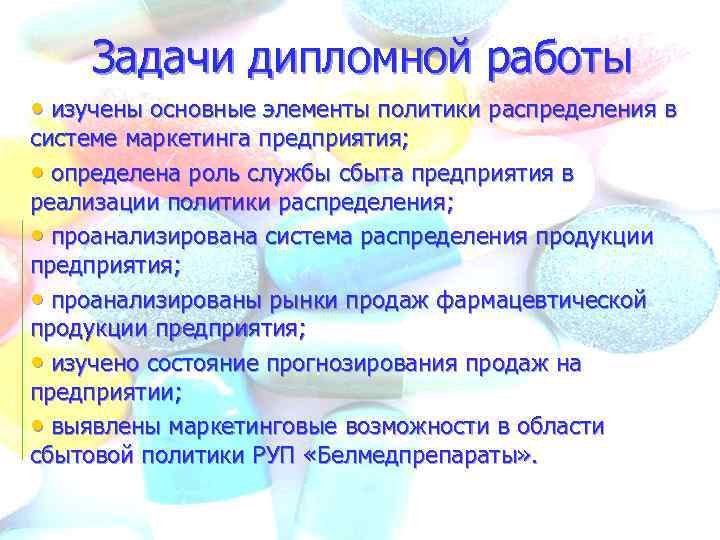 Задачи дипломной работы

• изучены основные элементы политики распределения в системе маркетинга предприятия;

• определена роль службы сбыта предприятия в реализации политики распределения;

• проанализирована система распределения продукции предприятия;

• проанализированы рынки продаж фармацевтической продукции предприятия;

• изучено состояние прогнозирования продаж на предприятии;

• выявлены маркетинговые возможности в области сбытовой политики РУП «Белмедпрепараты».